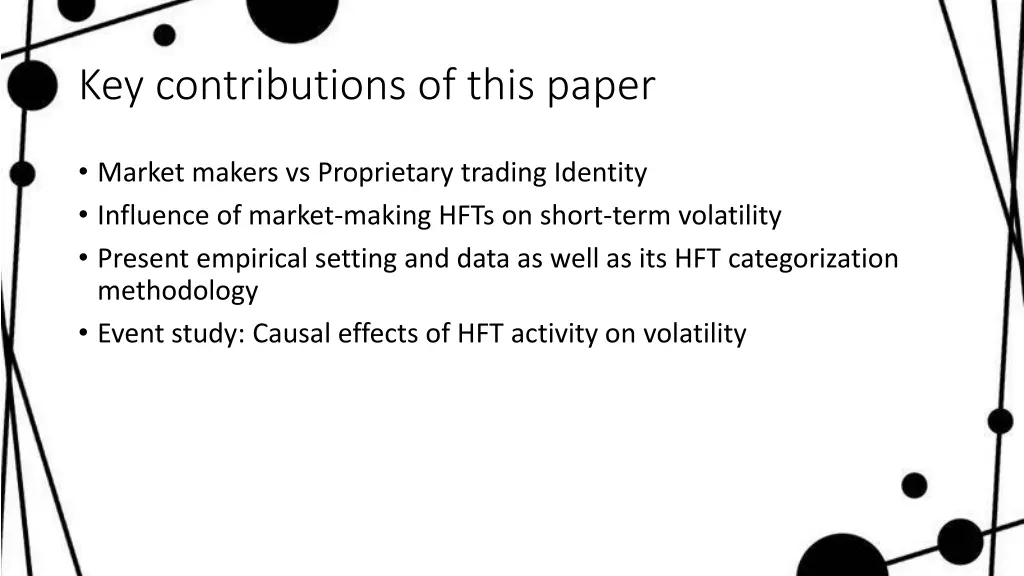 Key contributions of this paper

• Market makers vs Proprietary trading Identity
• Influence of market-making HFTs on short-term volatility
• Present empirical setting and data as well as its HFT categorization methodology
• Event study: Causal effects of HFT activity on volatility